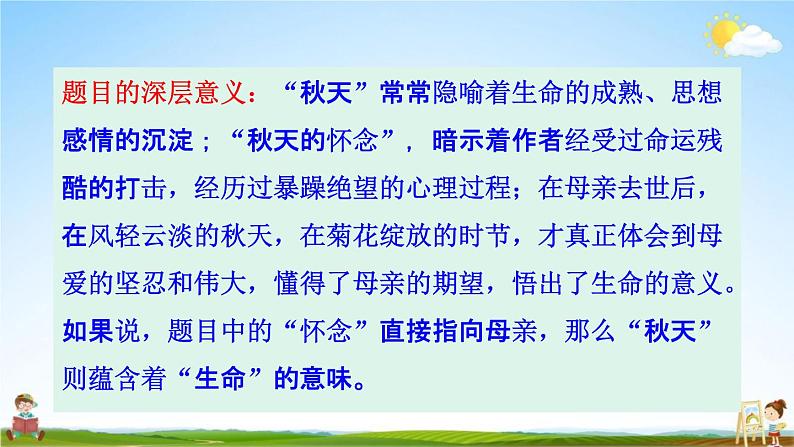 题目的深层意义：“秋天”常常隐喻着生命的成熟、思想感情的沉淀；“秋天的怀念”，暗示着作者经受过命运残酷的打击，经历过暴躁绝望的心理过程；在母亲去世后，在风轻云淡的秋天，在菊花绽放的时节，才真正体会到母爱的坚忍和伟大，懂得了母亲的期望，悟出了生命的意义。如果说，题目中的“怀念”直接指向母亲，那么“秋天”则蕴含着“生命”的意味。